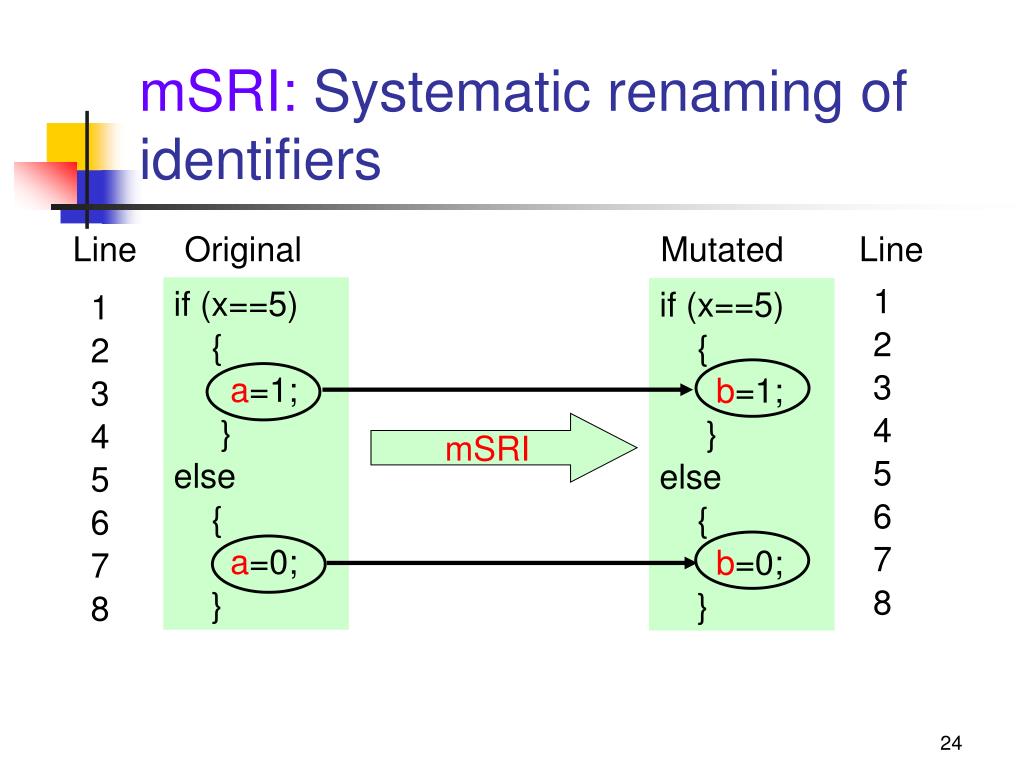 mSRI: Systematic renaming of identifiers

Line
1
2
3
4
5
6
7
8

Original
if (x==5)
{
a=1;
}
else
{
a=0;
}

mSRI

Mutated
if (x==5)
{
b=1;
}
else
{
b=0;
}

Line
1
2
3
4
5
6
7
8

24